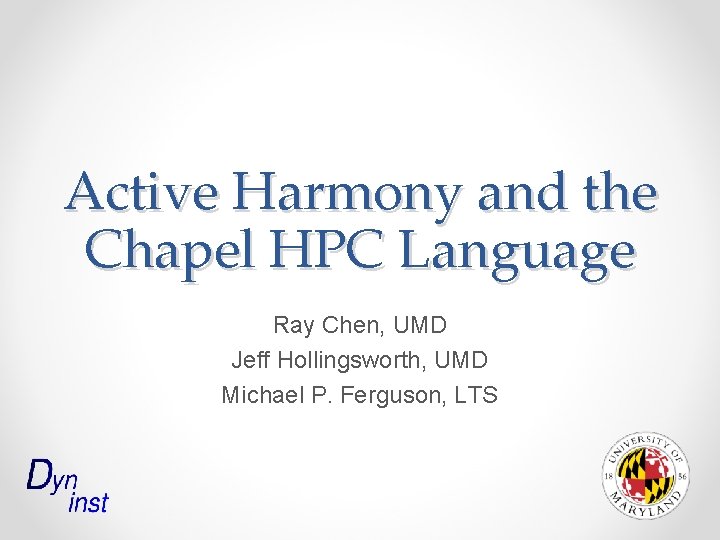 Active Harmony and the Chapel HPC Language

Ray Chen, UMD
Jeff Hollingsworth, UMD
Michael P. Ferguson, LTS

Dyn inst

UNIVERSITY OF MARYLAND
18 56